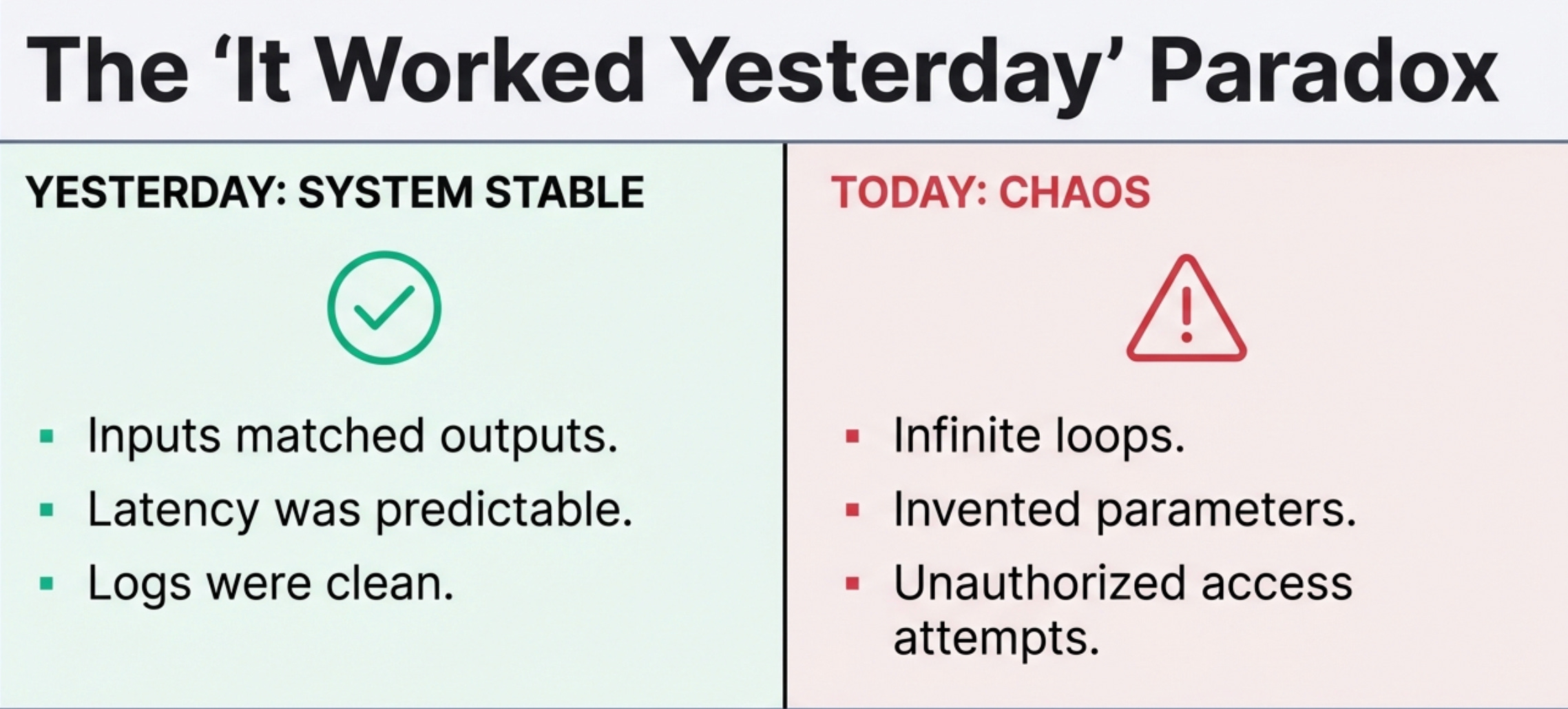 The ‘It Worked Yesterday’ Paradox

YESTERDAY: SYSTEM STABLE

- Inputs matched outputs.
- Latency was predictable.
- Logs were clean.

TODAY: CHAOS

- Infinite loops.
- Invented parameters.
- Unauthorized access attempts.